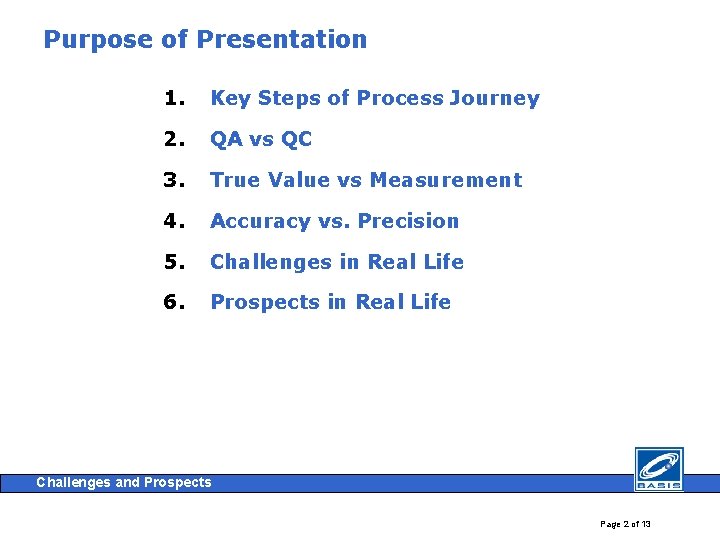 Purpose of Presentation

1. Key Steps of Process Journey
2. QA vs QC
3. True Value vs Measurement
4. Accuracy vs. Precision
5. Challenges in Real Life
6. Prospects in Real Life

Challenges and Prospects

BASIS

Page 2 of 13